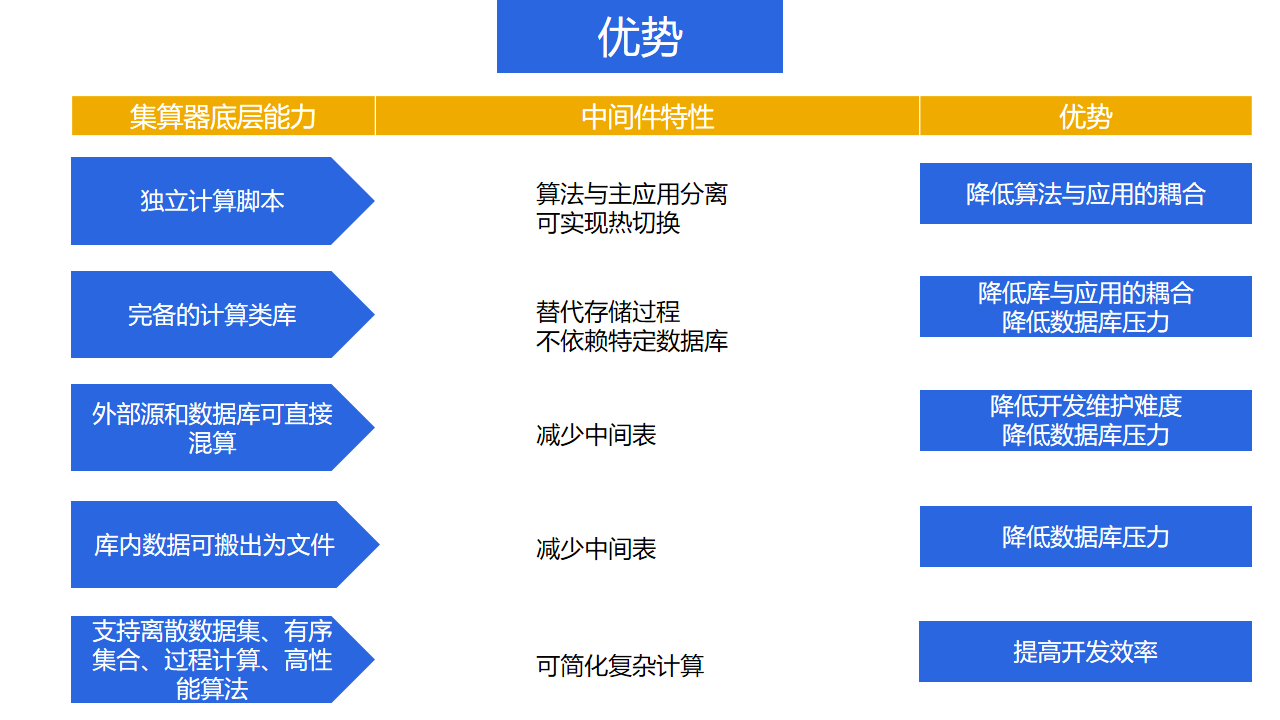 优势

| 集算器底层能力 | 中间件特性 | 优势 |
|---|---|---|
| 独立计算脚本 | 算法与主应用分离 可实现热切换 | 降低算法与应用的耦合 |
| 完备的计算类库 | 替代存储过程 不依赖特定数据库 | 降低库与应用的耦合 降低数据库压力 |
| 外部源和数据库可直接混算 | 减少中间表 | 降低开发维护难度 降低数据库压力 |
| 库内数据可搬出为文件 | 减少中间表 | 降低数据库压力 |
| 支持离散数据集、有序集合、过程计算、高性能算法 | 可简化复杂计算 | 提高开发效率 |